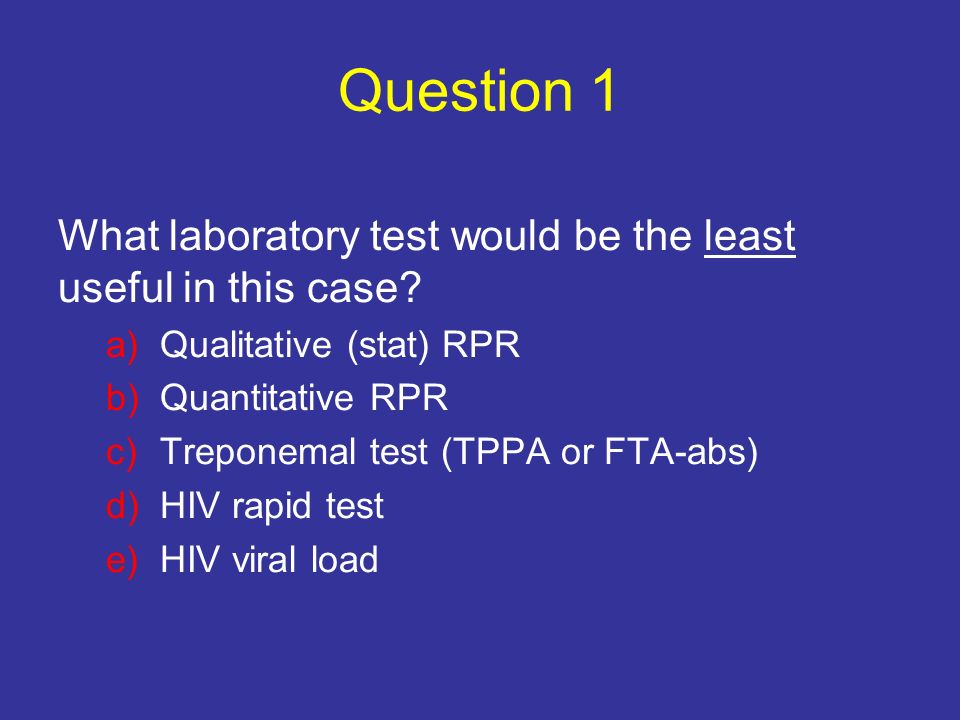 Question 1

What laboratory test would be the least useful in this case?

a) Qualitative (stat) RPR
b) Quantitative RPR
c) Treponemal test (TPPA or FTA-abs)
d) HIV rapid test
e) HIV viral load